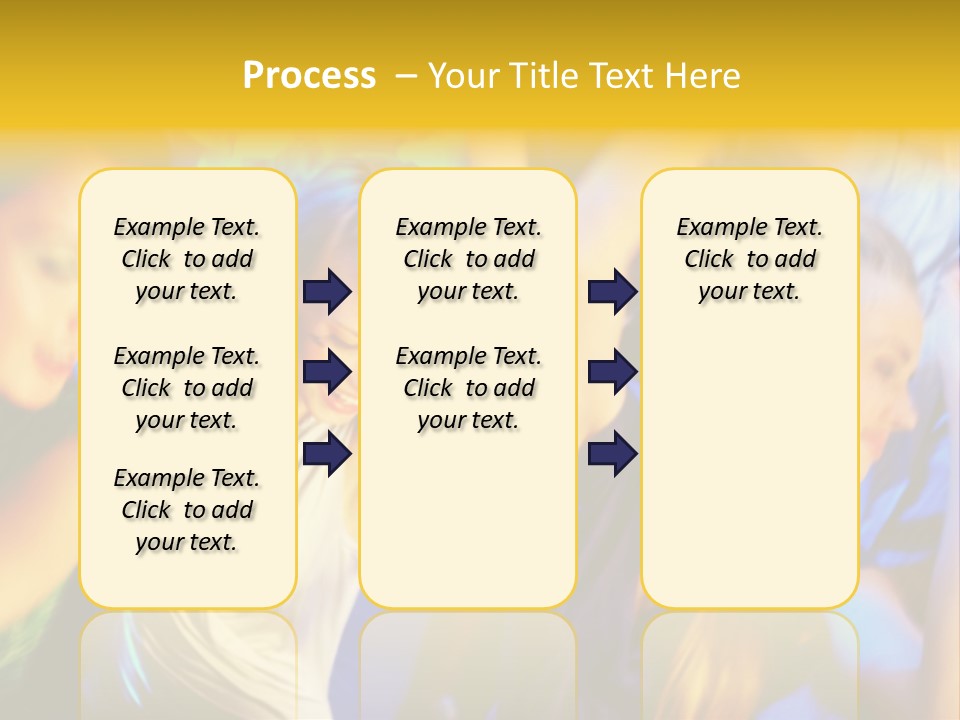 Process – Your Title Text Here

Example Text. Click to add your text.

Example Text. Click to add your text.

Example Text. Click to add your text.

Example Text. Click to add your text.

Example Text. Click to add your text.

Example Text. Click to add your text.